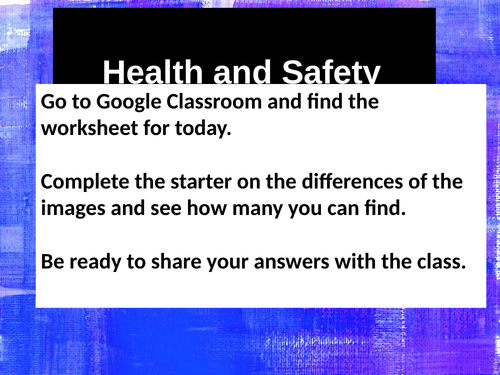 Health and Safety

Go to Google Classroom and find the worksheet for today.

Complete the starter on the differences of the images and see how many you can find.

Be ready to share your answers with the class.